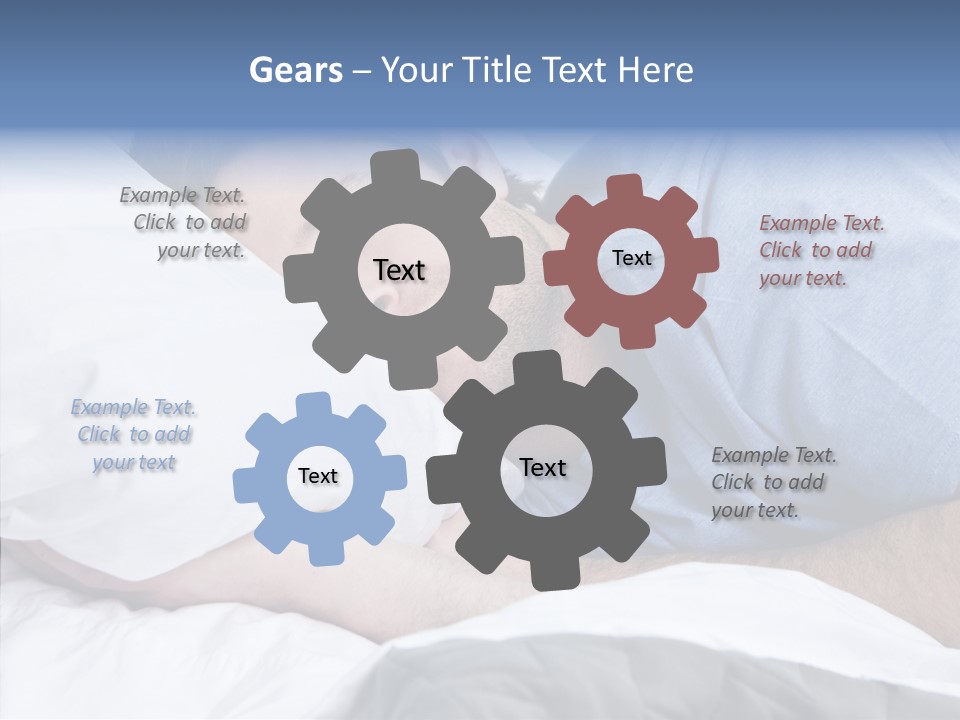 Gears – Your Title Text Here

Example Text. Click to add your text.

Text

Text

Example Text. Click to add your text.

Example Text. Click to add your text

Text

Text

Example Text. Click to add your text.